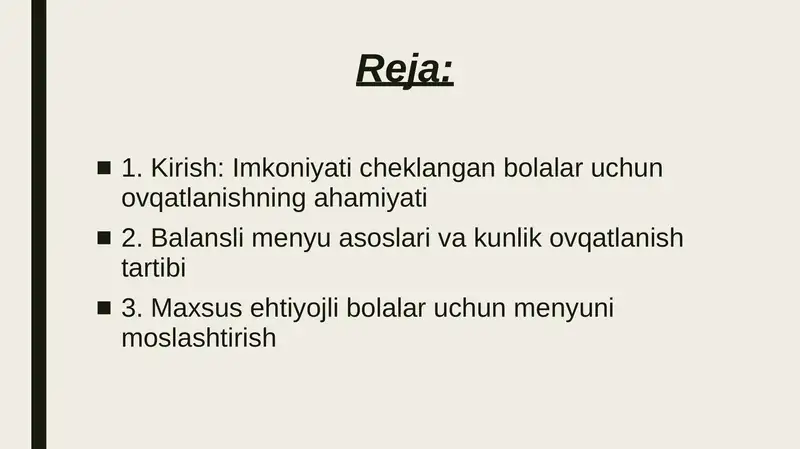 Reja:

■ 1. Kirish: Imkoniyati cheklangan bolalar uchun ovqatlanishning ahamiyati

■ 2. Balansli menyu asoslari va kunlik ovqatlanish tartibi

■ 3. Maxsus ehtiyojli bolalar uchun menyuni moslashtirish